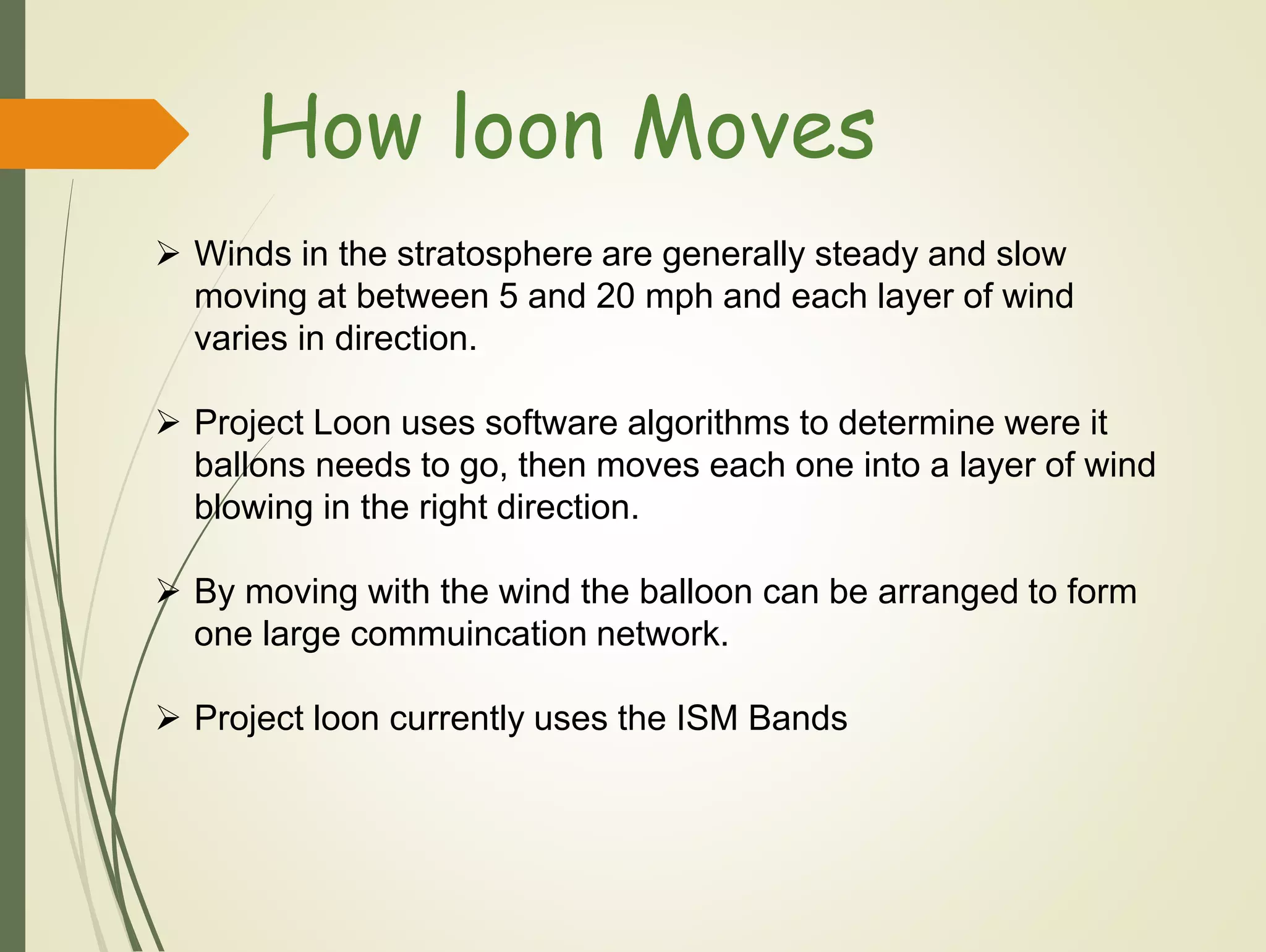 How loon Moves

➢ Winds in the stratosphere are generally steady and slow moving at between 5 and 20 mph and each layer of wind varies in direction.

➢ Project Loon uses software algorithms to determine were it ballons needs to go, then moves each one into a layer of wind blowing in the right direction.

➢ By moving with the wind the balloon can be arranged to form one large commuincation network.

➢ Project loon currently uses the ISM Bands